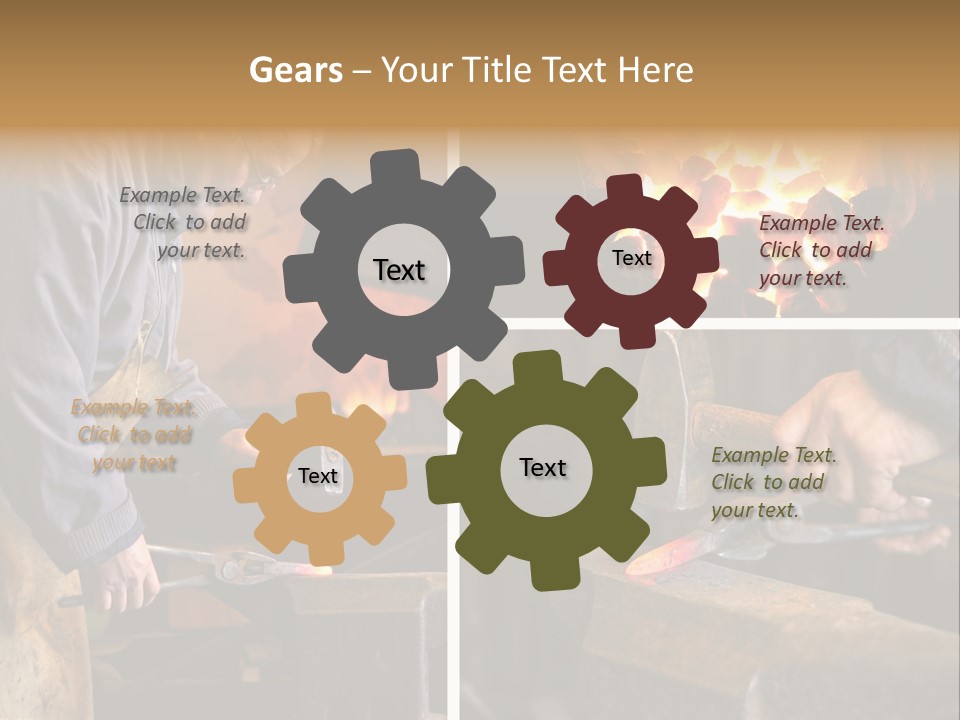 Gears – Your Title Text Here

Example Text. Click to add your text.

Text

Text

Example Text. Click to add your text.

Example Text. Click to add your text

Text

Text

Example Text. Click to add your text.